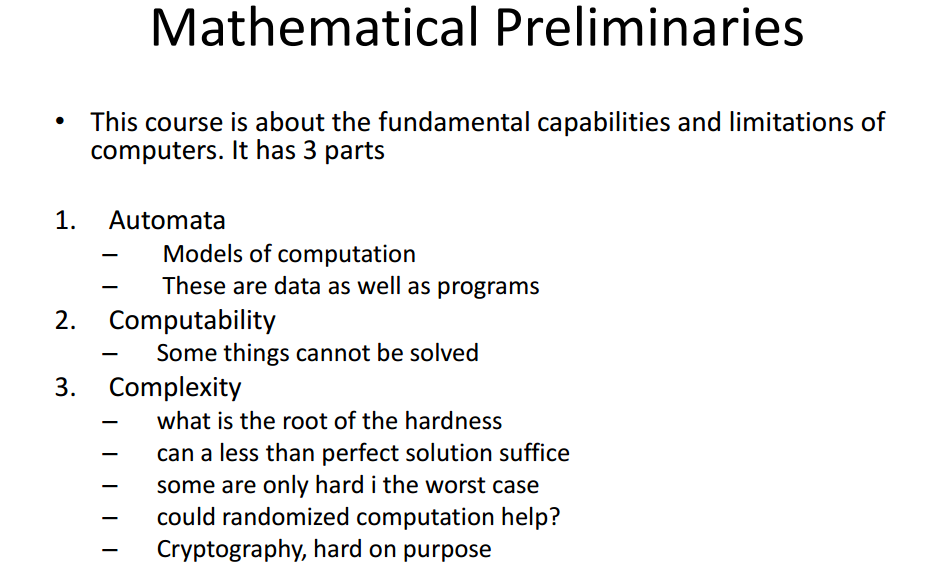 Mathematical Preliminaries

• This course is about the fundamental capabilities and limitations of computers. It has 3 parts

1. Automata
– Models of computation
– These are data as well as programs
2. Computability
– Some things cannot be solved
3. Complexity
– what is the root of the hardness
– can a less than perfect solution suffice
– some are only hard i the worst case
– could randomized computation help?
– Cryptography, hard on purpose